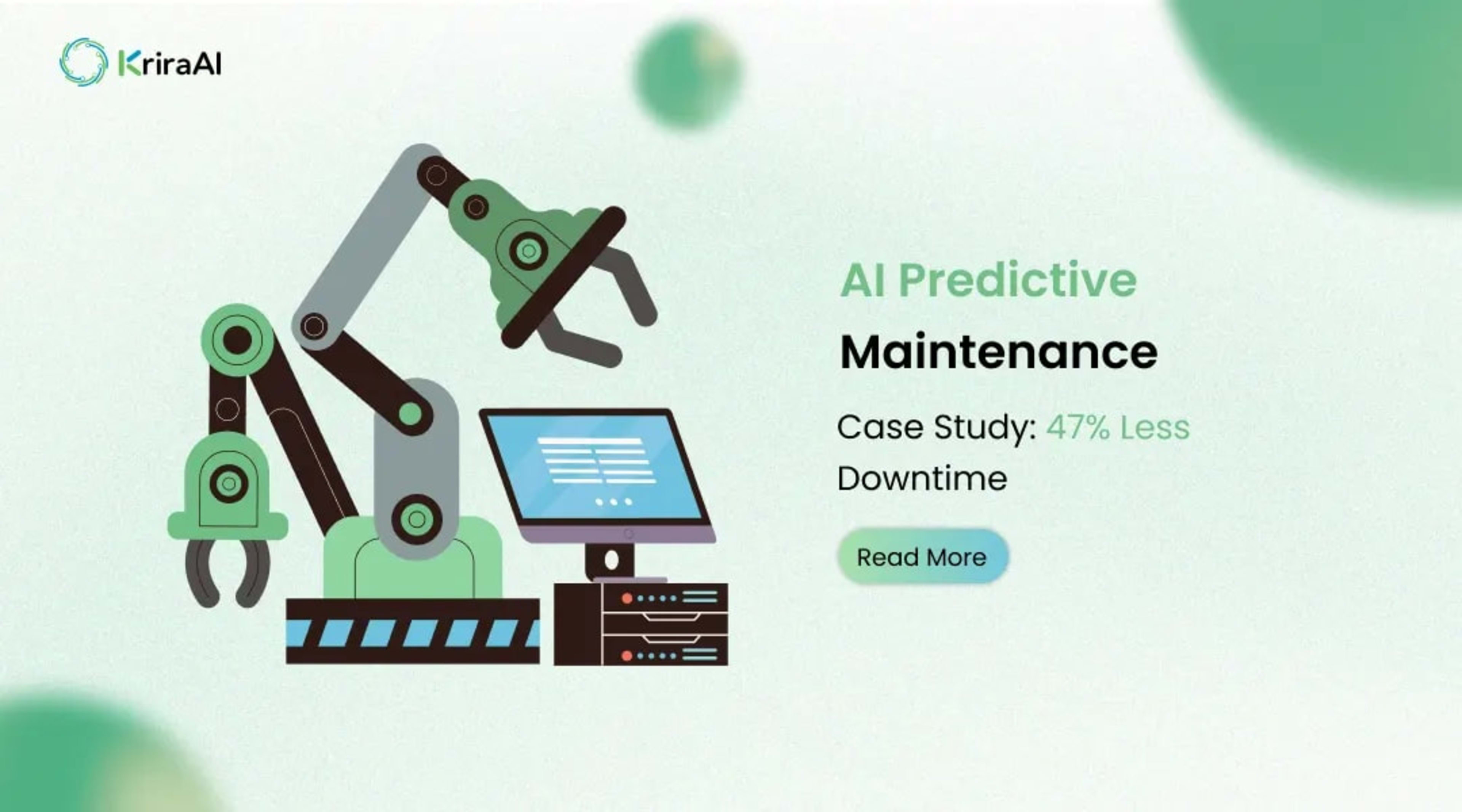 KriraAI

AI Predictive
Maintenance

Case Study: 47% Less Downtime

Read More